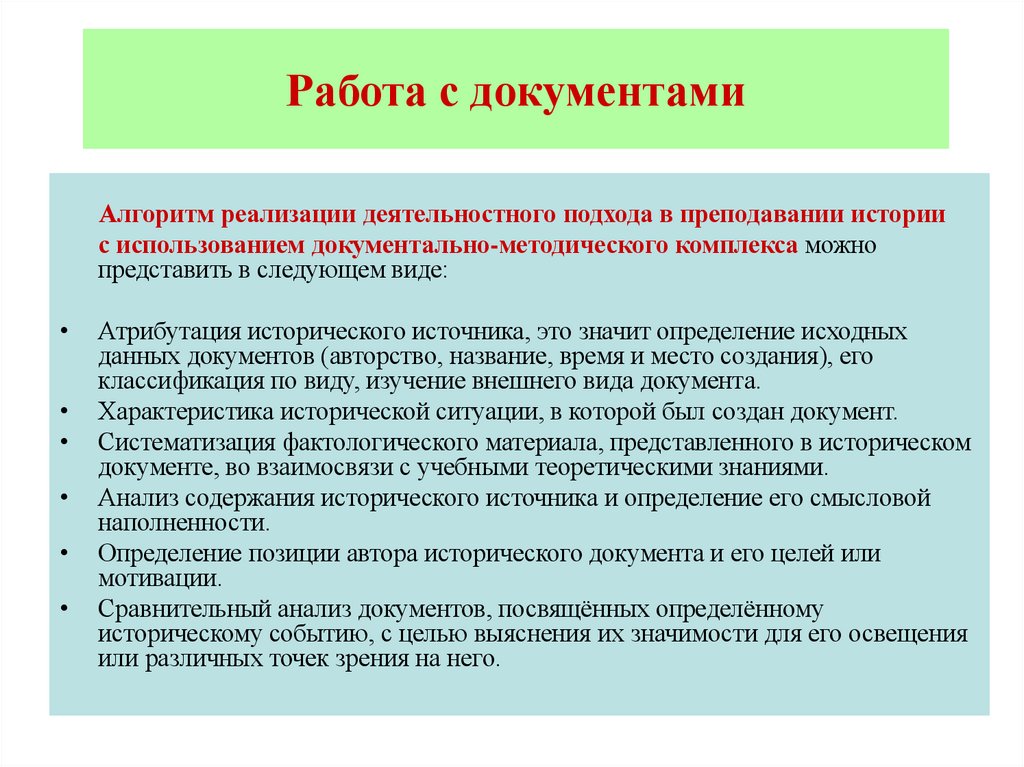 Работа с документами

Алгоритм реализации деятельностного подхода в преподавании истории с использованием документально-методического комплекса можно представить в следующем виде:

• Атрибутация исторического источника, это значит определение исходных данных документов (авторство, название, время и место создания), его классификация по виду, изучение внешнего вида документа.
• Характеристика исторической ситуации, в которой был создан документ.
• Систематизация фактологического материала, представленного в историческом документе, во взаимосвязи с учебными теоретическими знаниями.
• Анализ содержания исторического источника и определение его смысловой наполненности.
• Определение позиции автора исторического документа и его целей или мотивации.
• Сравнительный анализ документов, посвящённых определённому историческому событию, с целью выяснения их значимости для его освещения или различных точек зрения на него.